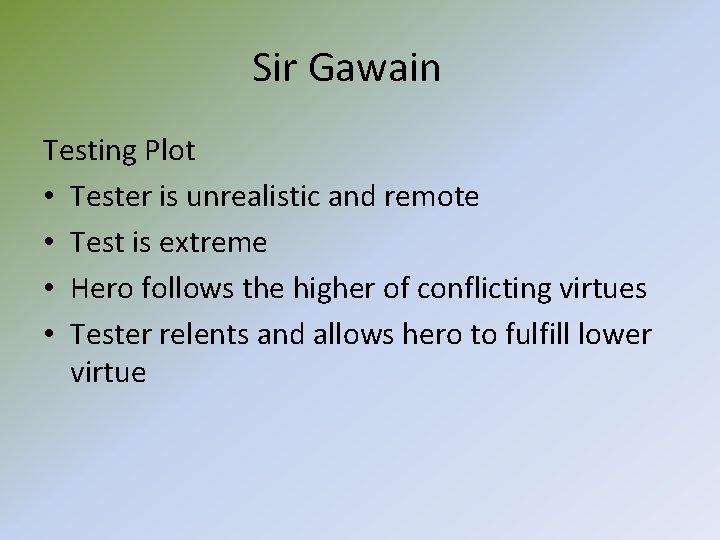 Sir Gawain

Testing Plot

• Tester is unrealistic and remote
• Test is extreme
• Hero follows the higher of conflicting virtues
• Tester relents and allows hero to fulfill lower virtue